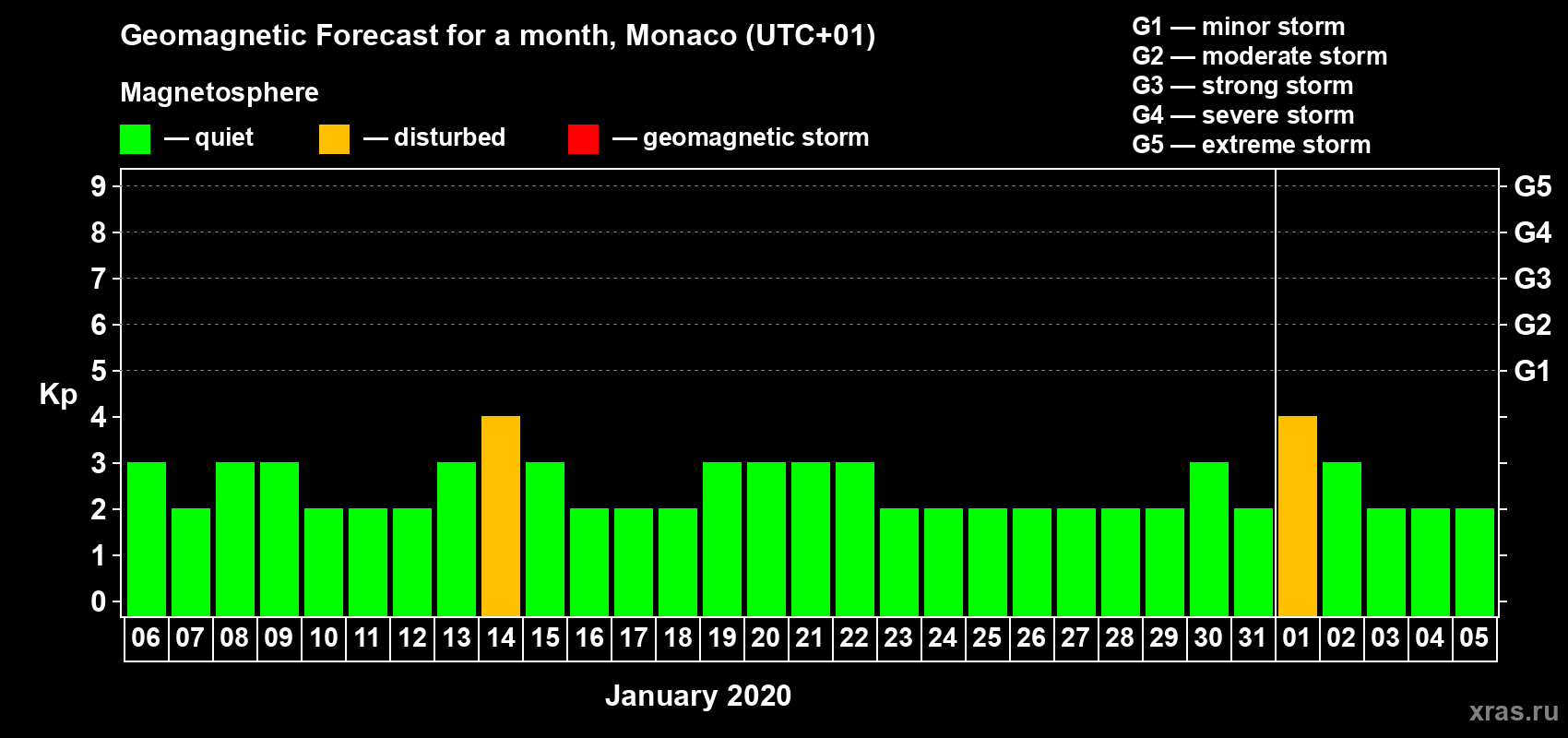 Geomagnetic Forecast for a month, Monaco (UTC+01)

Magnetosphere

— quiet — disturbed — geomagnetic storm

G1 — minor storm
G2 — moderate storm
G3 — strong storm
G4 — severe storm
G5 — extreme storm

Kp

9 8 7 6 5 4 3 2 1 0

G5 G4 G3 G2 G1

06 07 08 09 10 11 12 13 14 15 16 17 18 19 20 21 22 23 24 25 26 27 28 29 30 31 01 02 03 04 05

January 2020

xras.ru